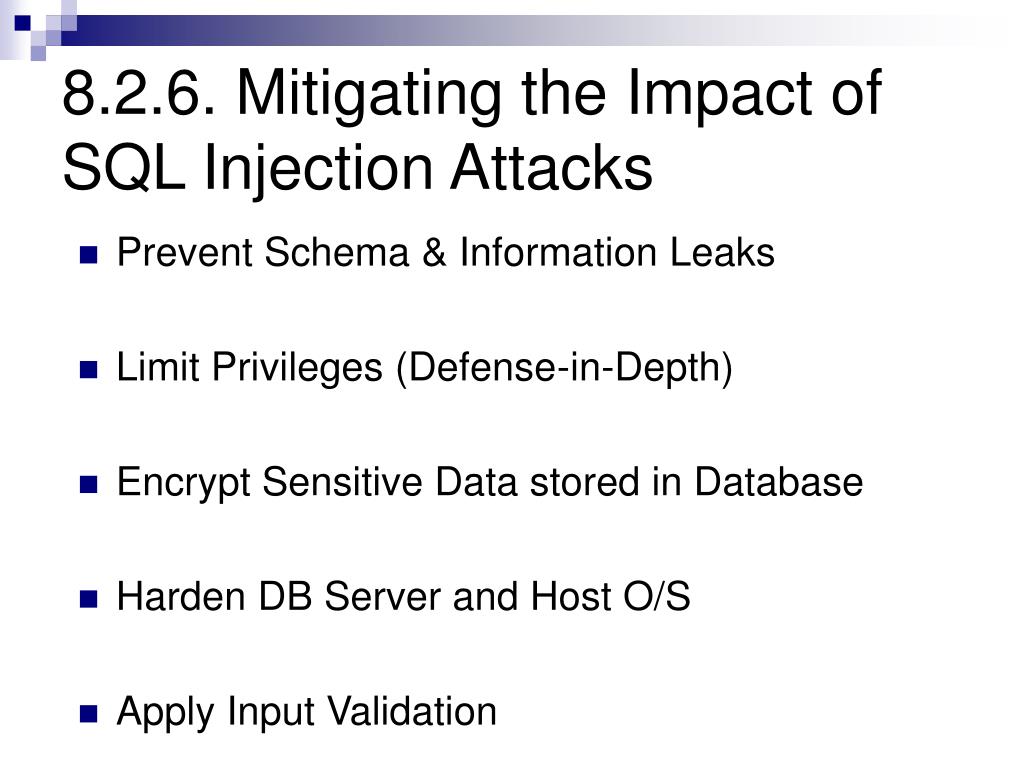 8.2.6. Mitigating the Impact of SQL Injection Attacks

Prevent Schema & Information Leaks

Limit Privileges (Defense-in-Depth)

Encrypt Sensitive Data stored in Database

Harden DB Server and Host O/S

Apply Input Validation